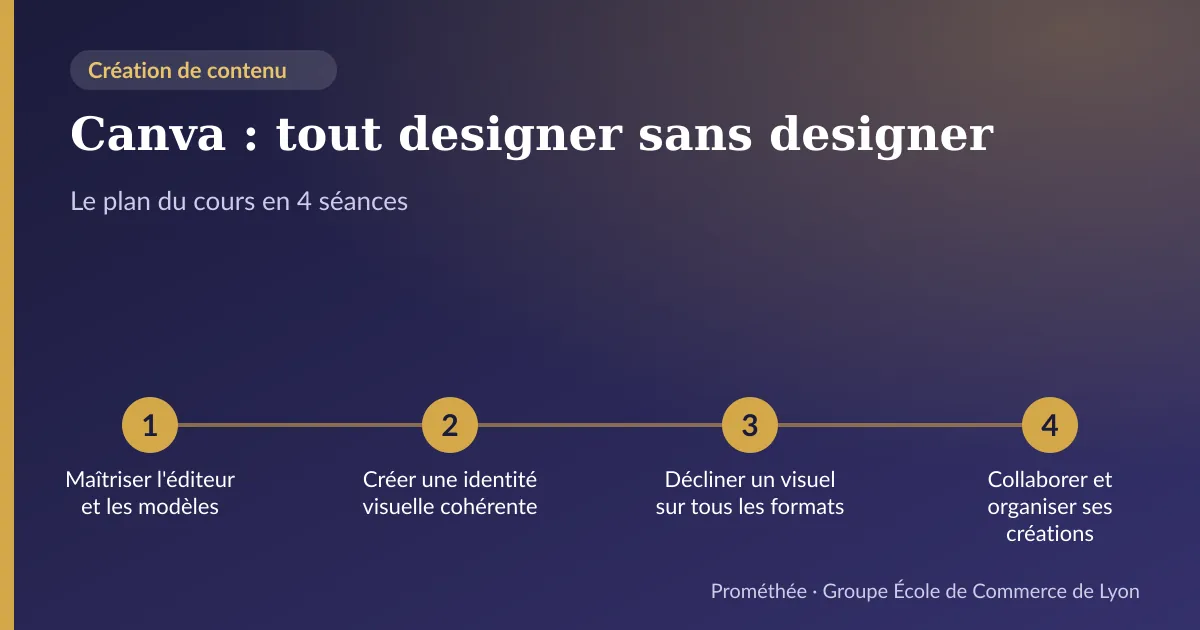 Création de contenu

Canva : tout designer sans designer

Le plan du cours en 4 séances

1

Maîtriser l'éditeur et les modèles

2

Créer une identité visuelle cohérente

3

Décliner un visuel sur tous les formats

4

Collaborer et organiser ses créations

Prométhée · Groupe École de Commerce de Lyon